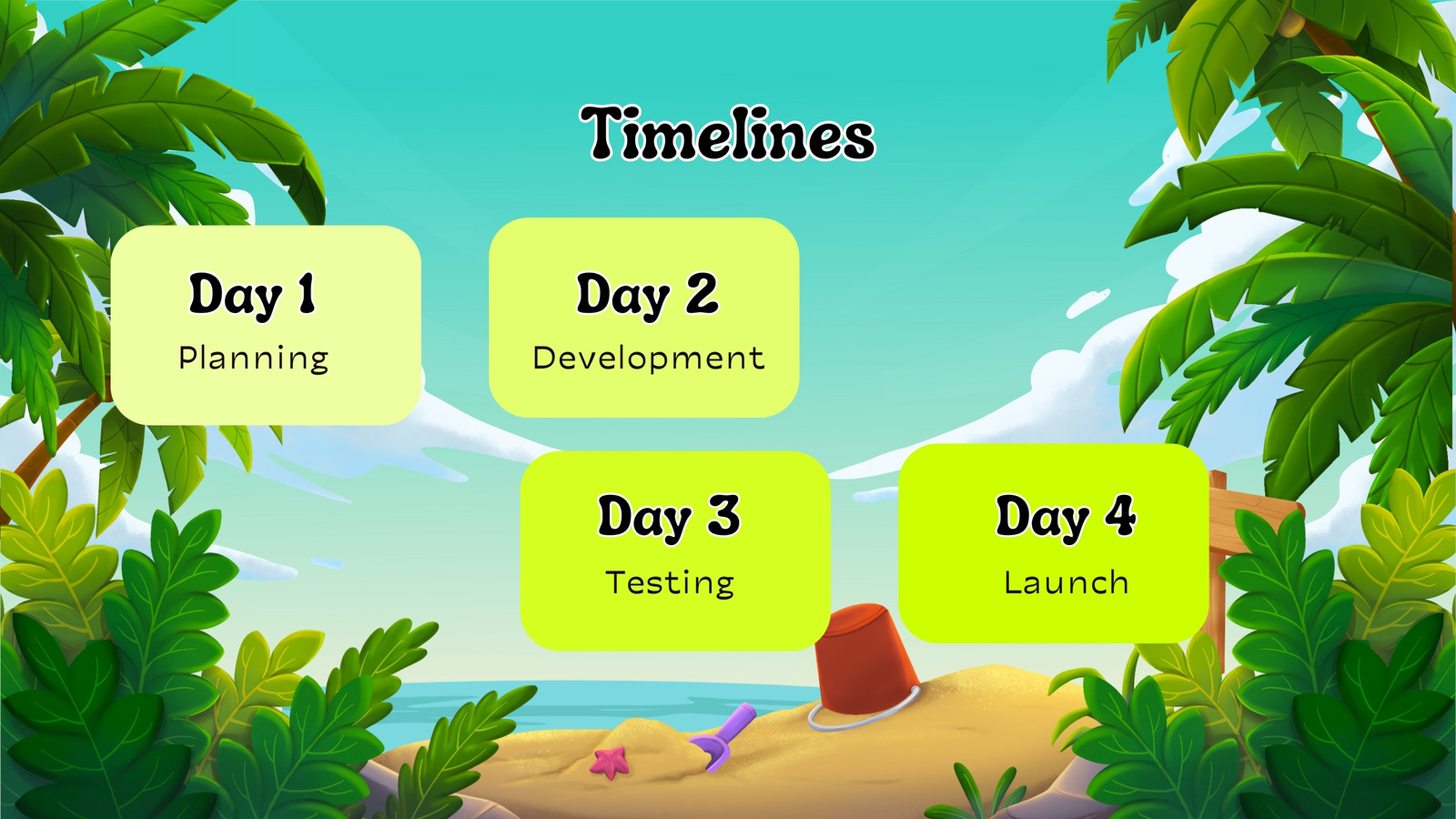 Timelines

Day 1
Planning

Day 2
Development

Day 3
Testing

Day 4
Launch